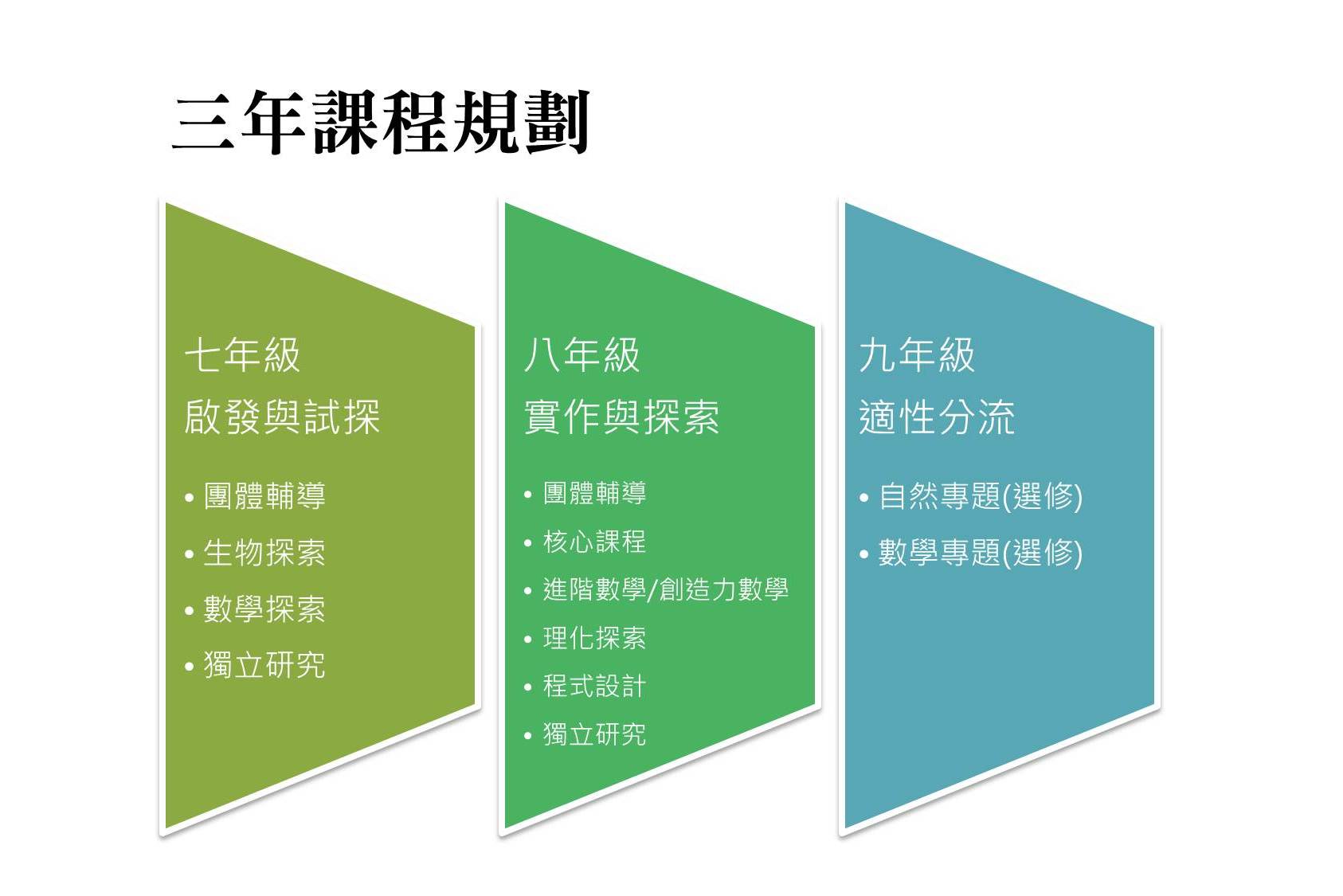 三年課程規劃

七年級
啟發與試探

• 團體輔導
• 生物探索
• 數學探索
• 獨立研究

八年級
實作與探索

• 團體輔導
• 核心課程
• 進階數學/創造力數學
• 理化探索
• 程式設計
• 獨立研究

九年級
適性分流

• 自然專題(選修)
• 數學專題(選修)